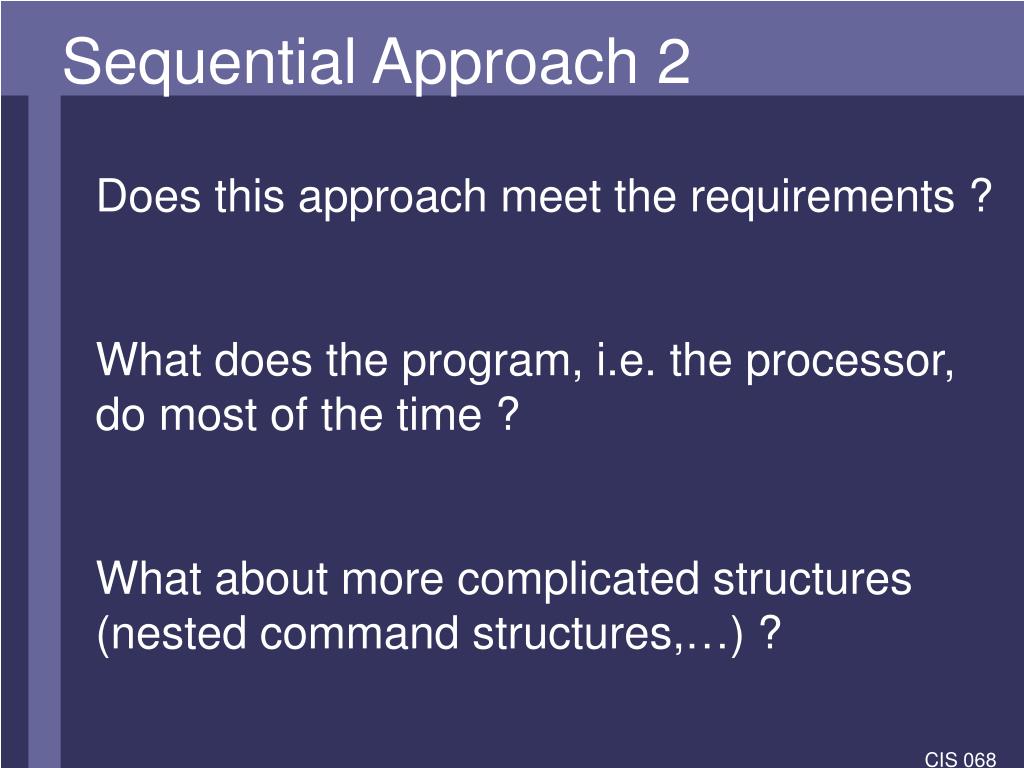 Sequential Approach 2

Does this approach meet the requirements ?

What does the program, i.e. the processor, do most of the time ?

What about more complicated structures (nested command structures,…) ?

CIS 068